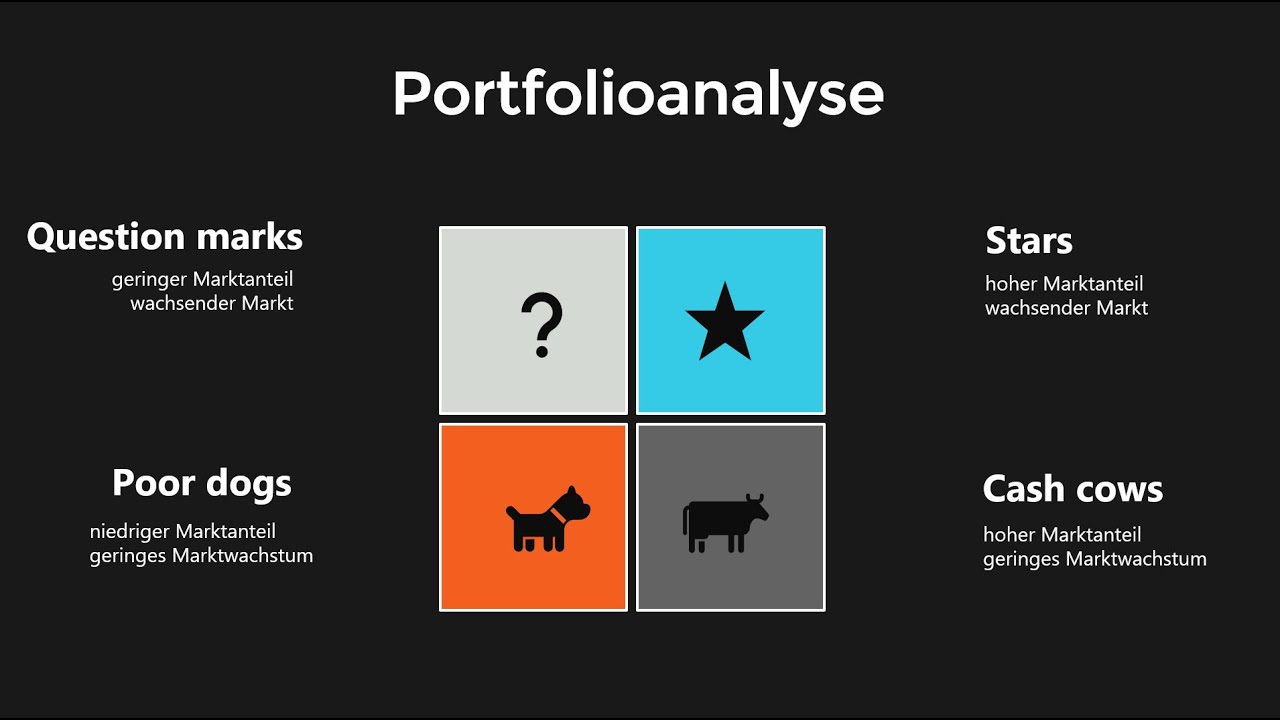 Portfolioanalyse

Question marks
geringer Marktanteil
wachsender Markt

?

Stars
hoher Marktanteil
wachsender Markt

Poor dogs
niedriger Marktanteil
geringes Marktwachstum

Cash cows
hoher Marktanteil
geringes Marktwachstum